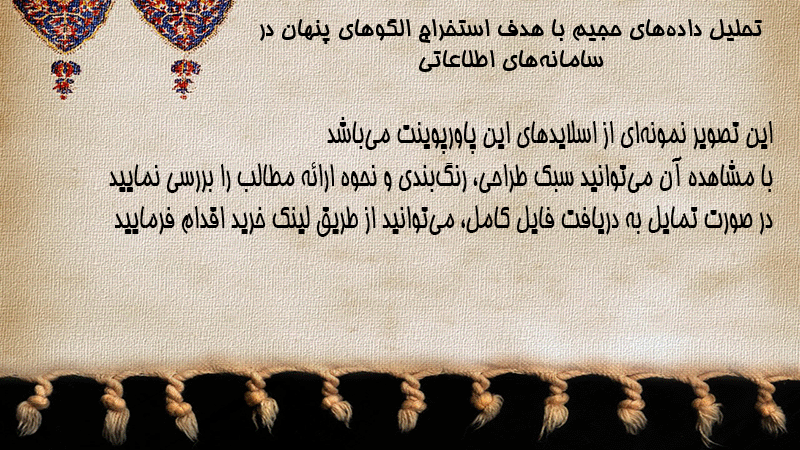 تحلیل داده‌های حجیم با هدف استخراج الگوهای پنهان در سامانه‌های اطلاعاتی

این تصویر نمونه‌ای از اسلایدهای این پاورپوینت می‌باشد
با مشاهده آن می‌توانید سبک طراحی، رنگ‌بندی و نحوه ارائه مطالب را بررسی نمایید
در صورت تمایل به دریافت فایل کامل، می‌توانید از طریق لینک خرید اقدام فرمایید